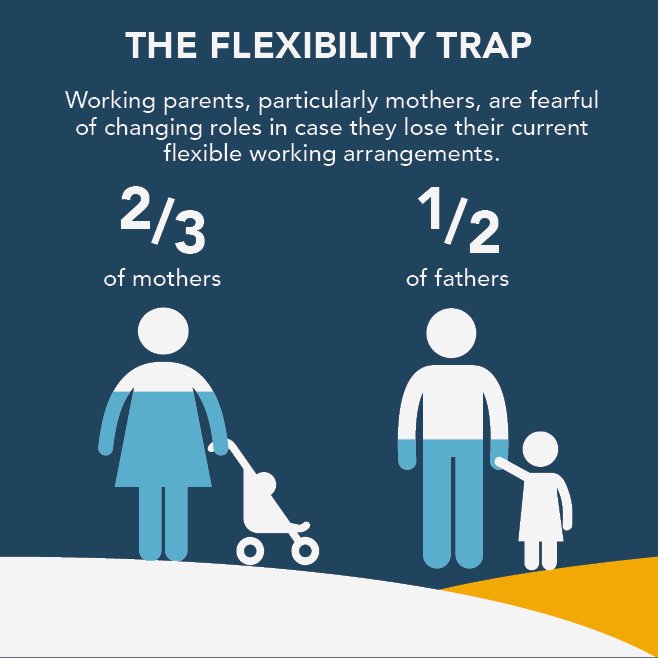 THE FLEXIBILITY TRAP

Working parents, particularly mothers, are fearful of changing roles in case they lose their current flexible working arrangements.

2/3
of mothers

1/2
of fathers